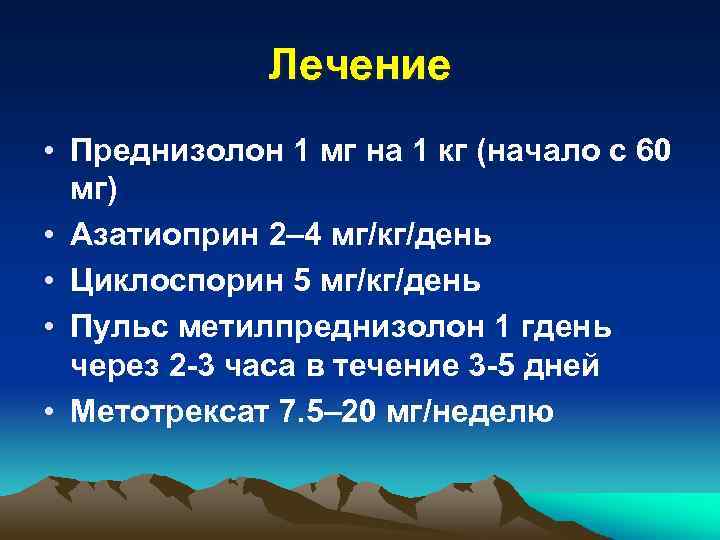 Лечение

• Преднизолон 1 мг на 1 кг (начало с 60 мг)
• Азатиоприн 2–4 мг/кг/день
• Циклоспорин 5 мг/кг/день
• Пульс метилпреднизолон 1 гдень через 2-3 часа в течение 3-5 дней
• Метотрексат 7.5–20 мг/неделю